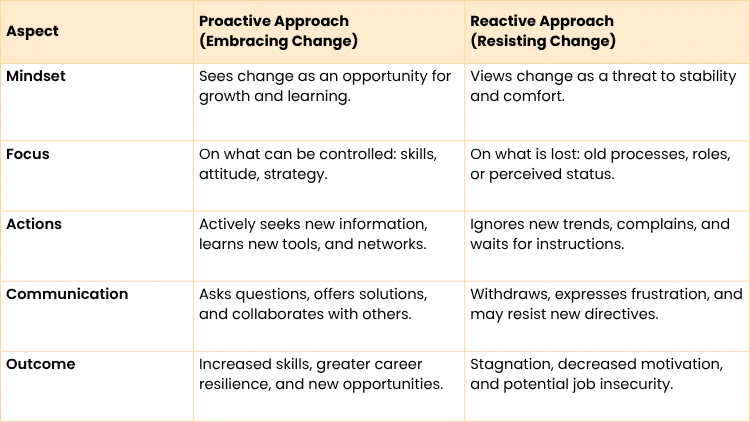 | Aspect | Proactive Approach (Embracing Change) | Reactive Approach (Resisting Change) |
|---|---|---|
| Mindset | Sees change as an opportunity for growth and learning. | Views change as a threat to stability and comfort. |
| Focus | On what can be controlled: skills, attitude, strategy. | On what is lost: old processes, roles, or perceived status. |
| Actions | Actively seeks new information, learns new tools, and networks. | Ignores new trends, complains, and waits for instructions. |
| Communication | Asks questions, offers solutions, and collaborates with others. | Withdraws, expresses frustration, and may resist new directives. |
| Outcome | Increased skills, greater career resilience, and new opportunities. | Stagnation, decreased motivation, and potential job insecurity. |